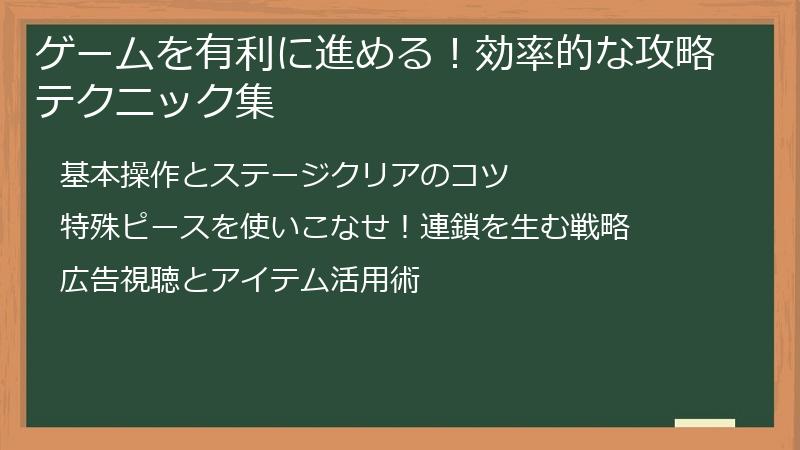 ゲームを有利に進める！効率的な攻略テクニック集

基本操作とステージクリアのコツ

特殊ピースを使いこなせ！連鎖を生む戦略

広告視聴とアイテム活用術